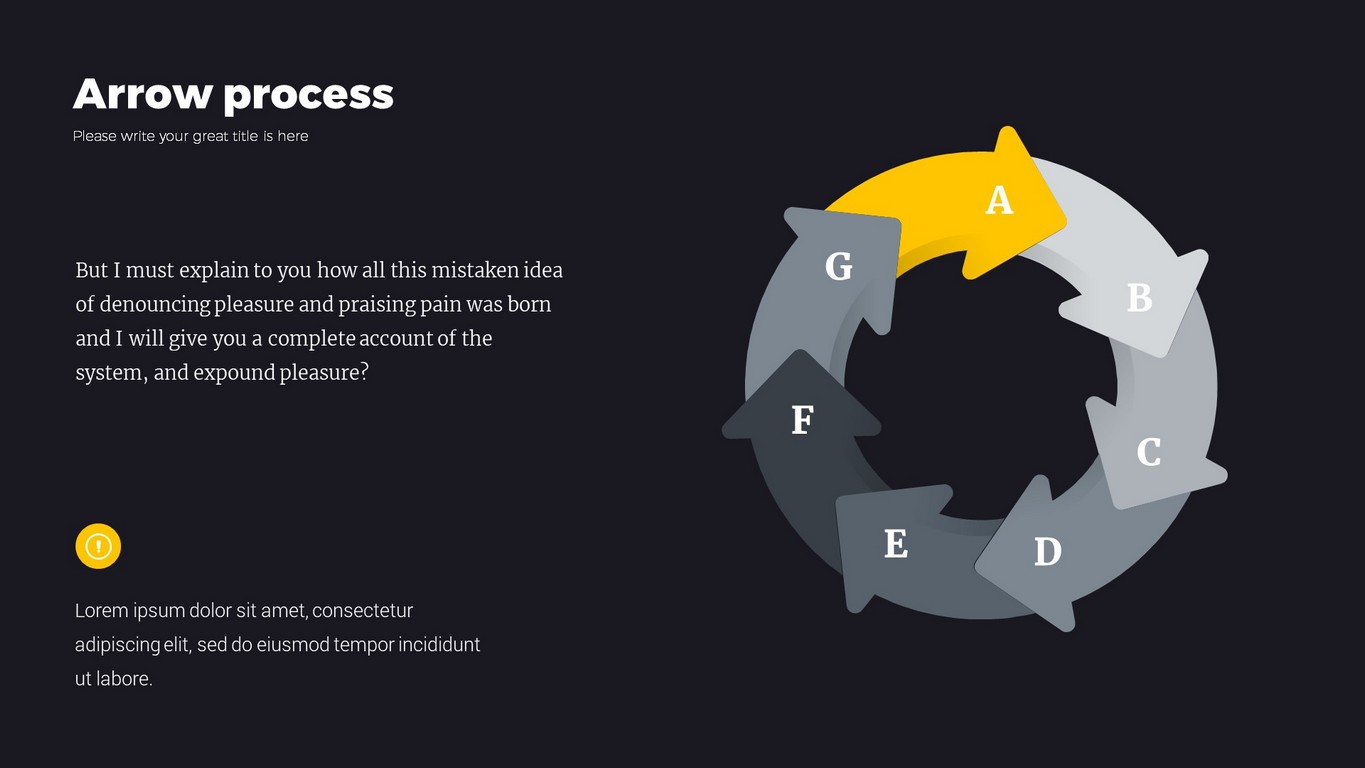 Arrow process

Please write your great title is here

But I must explain to you how all this mistaken idea of denouncing pleasure and praising pain was born and I will give you a complete account of the system, and expound pleasure?

Lorem ipsum dolor sit amet, consectetur adipiscing elit, sed do eiusmod tempor incididunt ut labore.

A

B

C

D

E

F

G